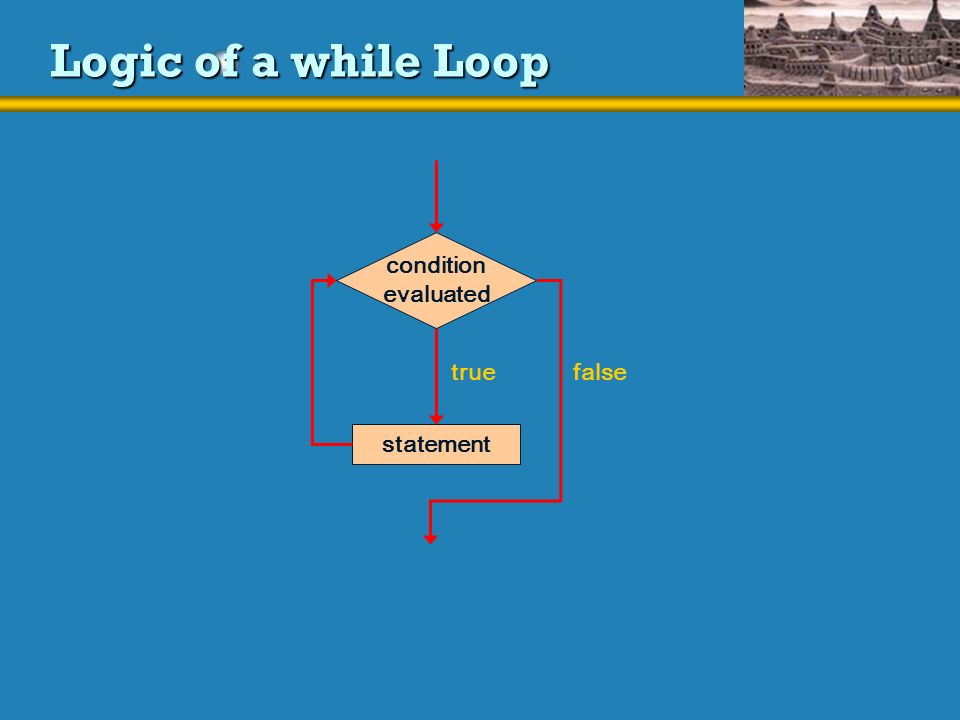 Logic of a while Loop

condition evaluated

true

false

statement